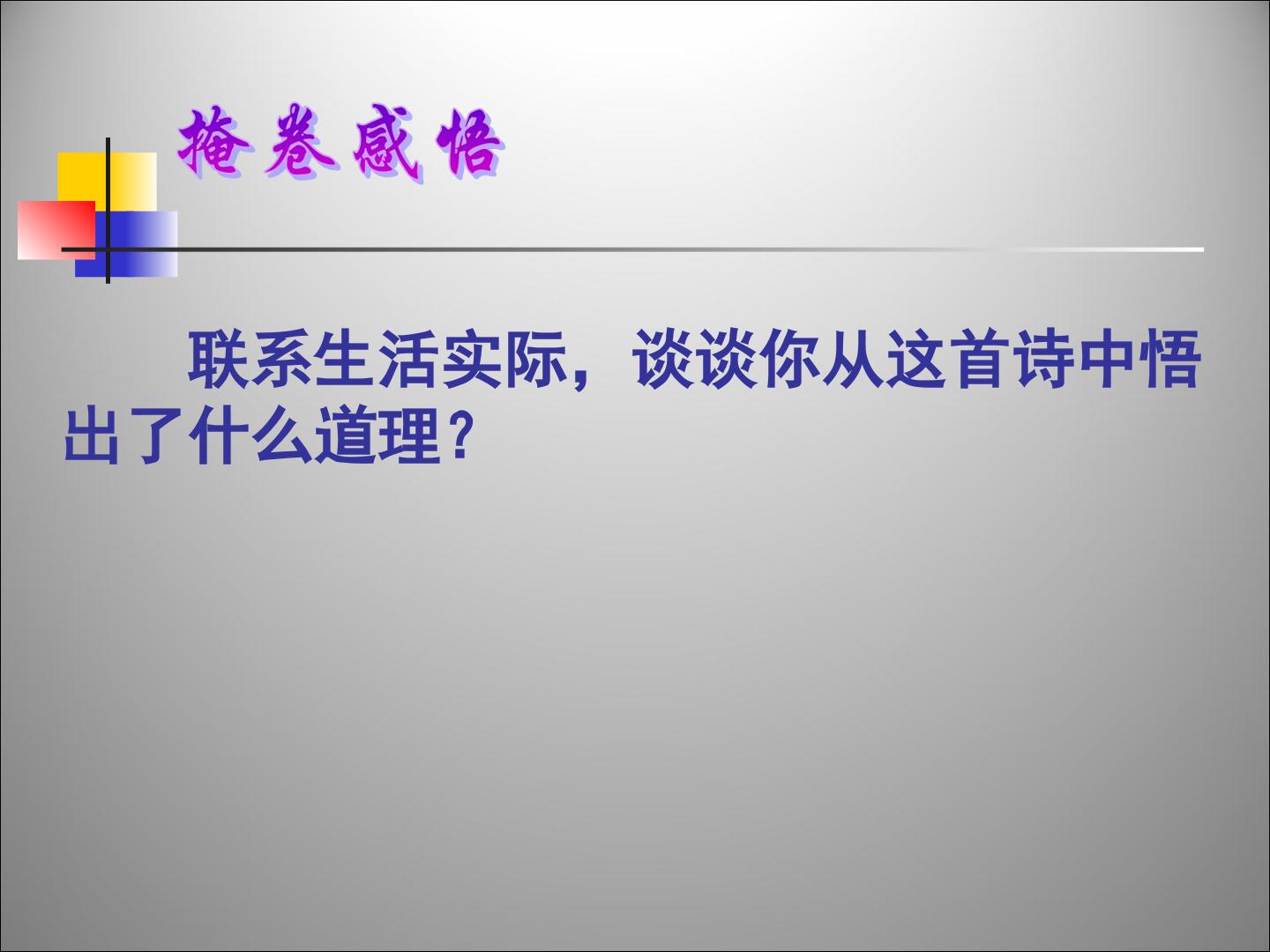 掩卷感悟

联系生活实际，谈谈你从这首诗中悟出了什么道理？